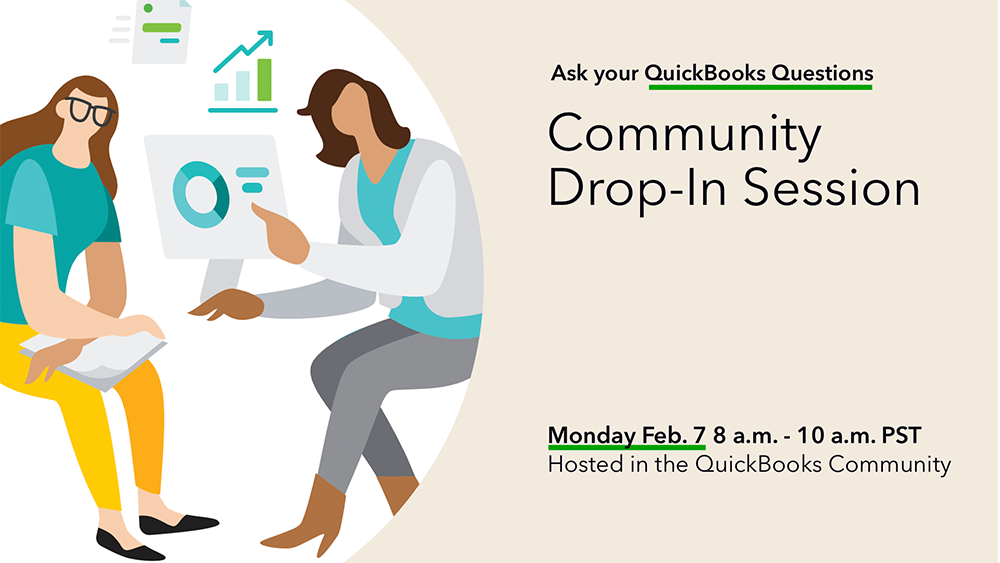 Ask your QuickBooks Questions

Community Drop-In Session

Monday Feb. 7 8 a.m. - 10 a.m. PST
Hosted in the QuickBooks Community